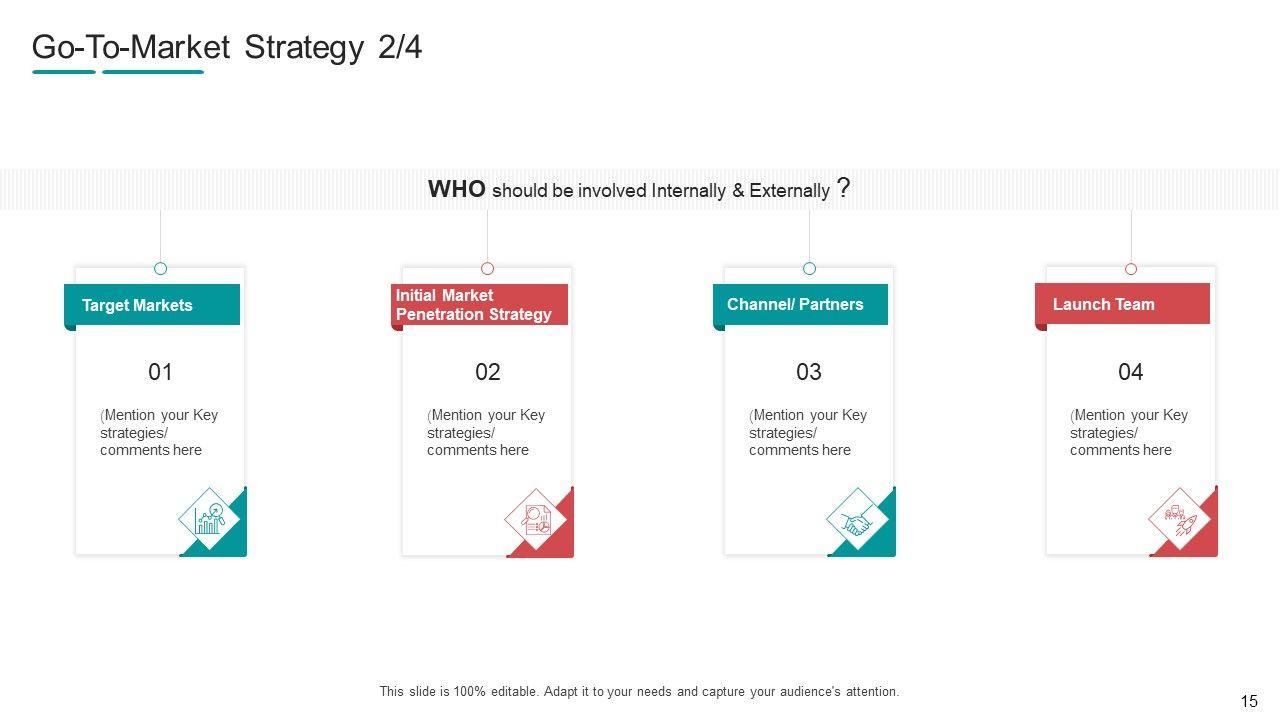 Go-To-Market Strategy 2/4

WHO should be involved Internally & Externally ?

Target Markets

01

(Mention your Key strategies/ comments here

Initial Market Penetration Strategy

02

(Mention your Key strategies/ comments here

Channel/ Partners

03

(Mention your Key strategies/ comments here

Launch Team

04

(Mention your Key strategies/ comments here

This slide is 100% editable. Adapt it to your needs and capture your audience's attention.

15